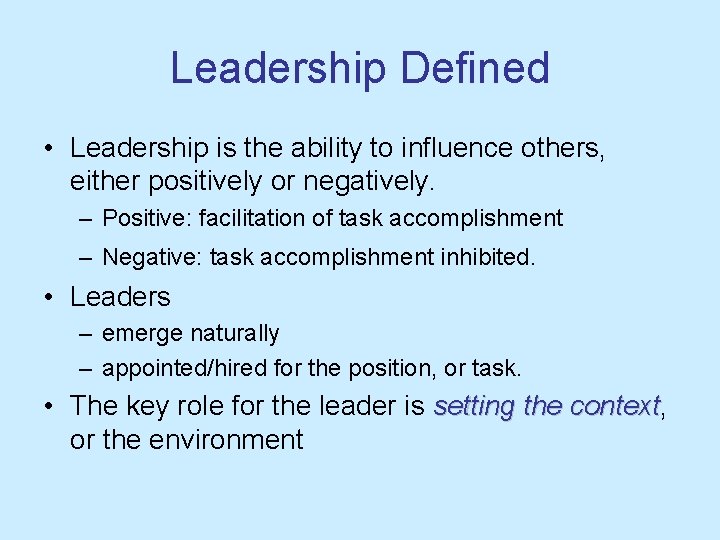 Leadership Defined

• Leadership is the ability to influence others, either positively or negatively.
– Positive: facilitation of task accomplishment
– Negative: task accomplishment inhibited.

• Leaders
– emerge naturally
– appointed/hired for the position, or task.

• The key role for the leader is setting the context, or the environment